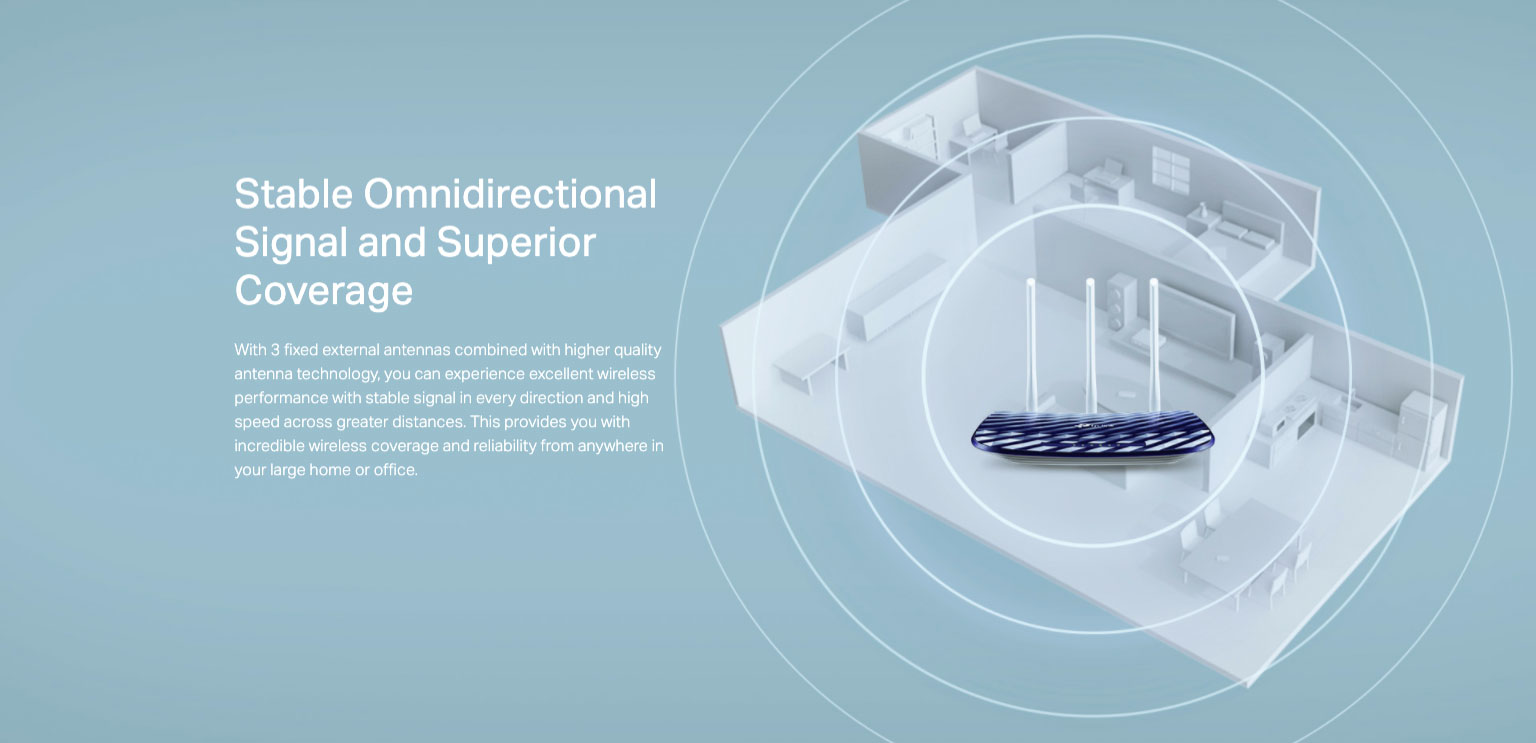 Stable Omnidirectional Signal and Superior Coverage

With 3 fixed external antennas combined with higher quality antenna technology, you can experience excellent wireless performance with stable signal in every direction and high speed across greater distances. This provides you with incredible wireless coverage and reliability from anywhere in your large home or office.